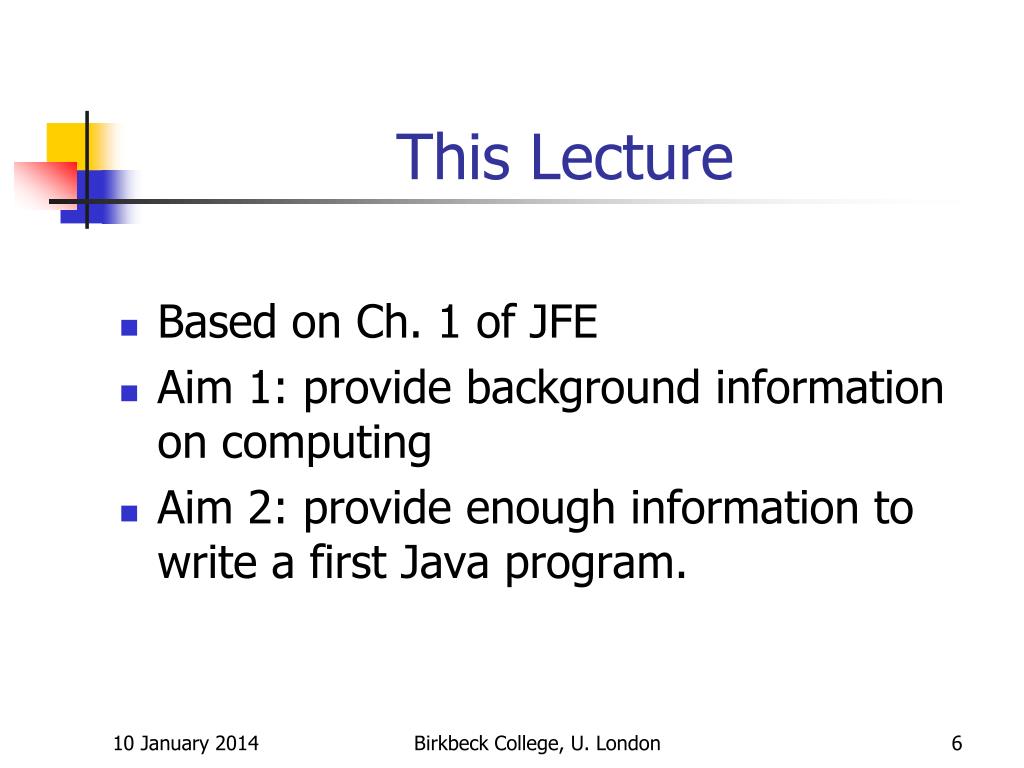 This Lecture

- Based on Ch. 1 of JFE
- Aim 1: provide background information on computing
- Aim 2: provide enough information to write a first Java program.

10 January 2014

Birkbeck College, U. London

6